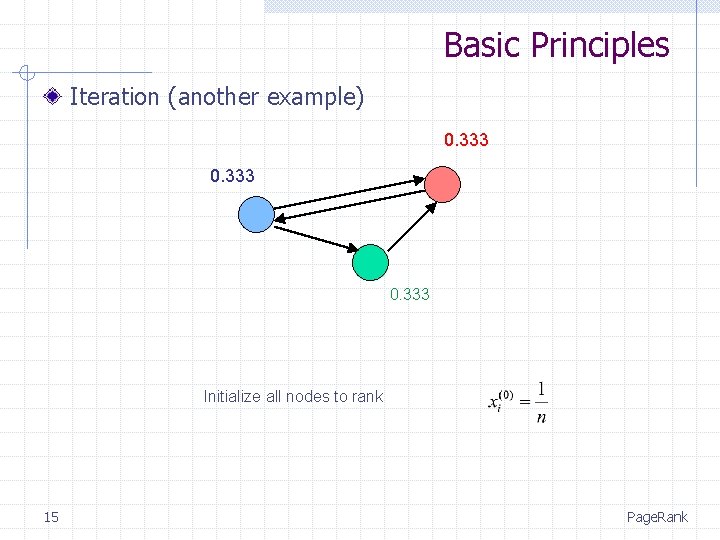 Basic Principles

Iteration (another example)

0.333

0.333

0.333

Initialize all nodes to rank $x_i^{(0)} = \frac{1}{n}$

15

PageRank